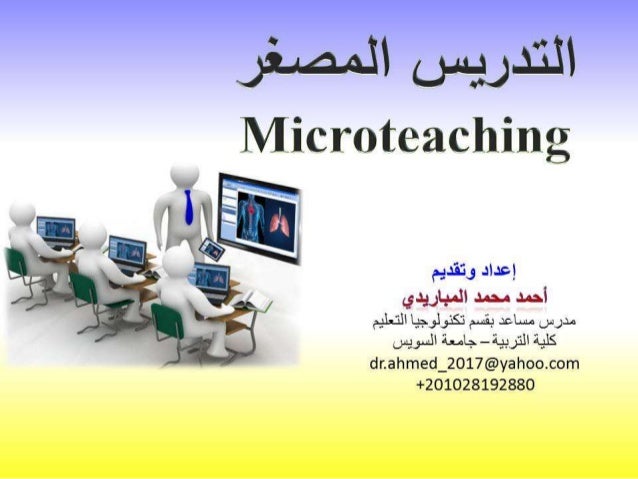 التدريس المصغر
Microteaching

إعداد وتقديم
أحمد محمد المباريدي
مدرس مساعد بقسم تكنولوجيا التعليم
كلية التربية – جامعة السويس
dr.ahmed_2017@yahoo.com
+201028192880